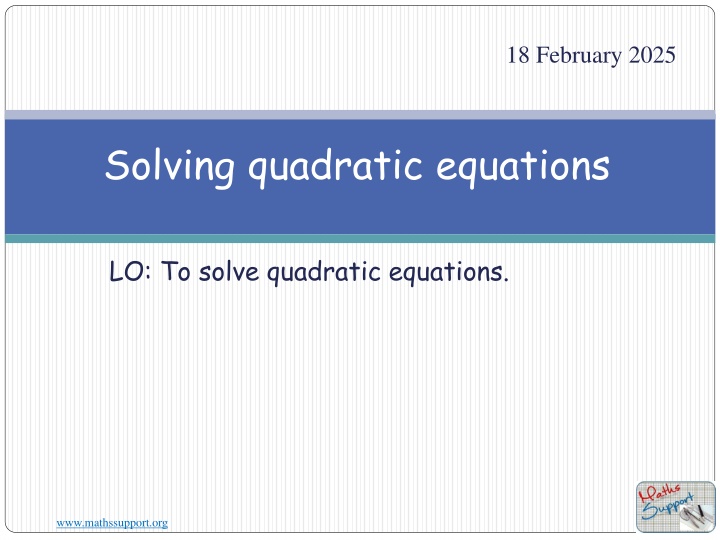 18 February 2025

Solving quadratic equations

LO: To solve quadratic equations.

www.mathssupport.org

Maths Support